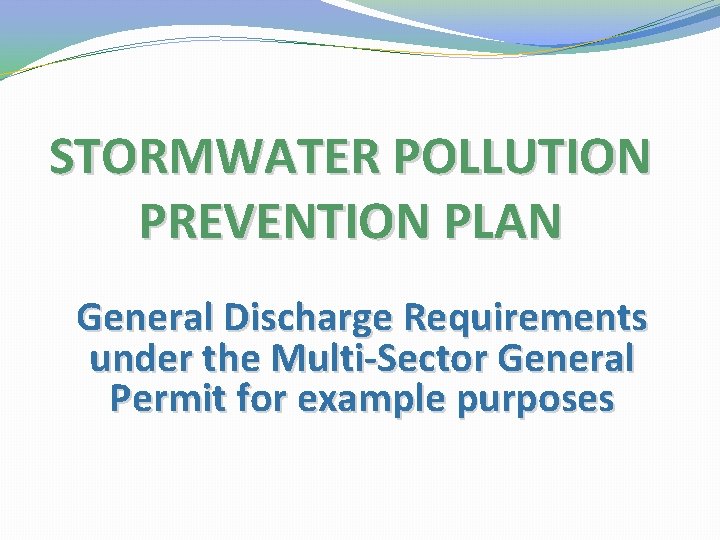 STORMWATER POLLUTION PREVENTION PLAN

General Discharge Requirements under the Multi-Sector General Permit for example purposes